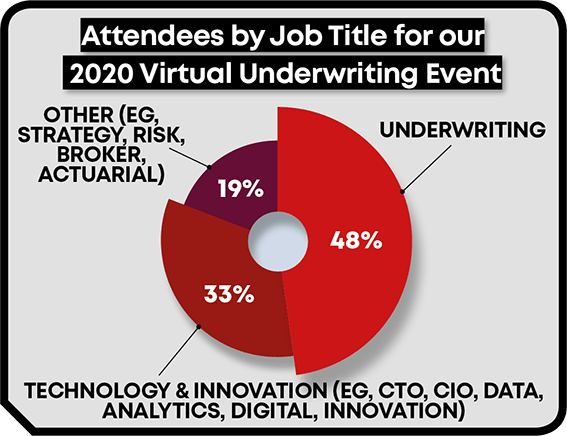 Attendees by Job Title for our 2020 Virtual Underwriting Event

OTHER (EG, STRATEGY, RISK, BROKER, ACTUARIAL)

UNDERWRITING

19%

48%

33%

TECHNOLOGY & INNOVATION (EG, CTO, CIO, DATA, ANALYTICS, DIGITAL, INNOVATION)